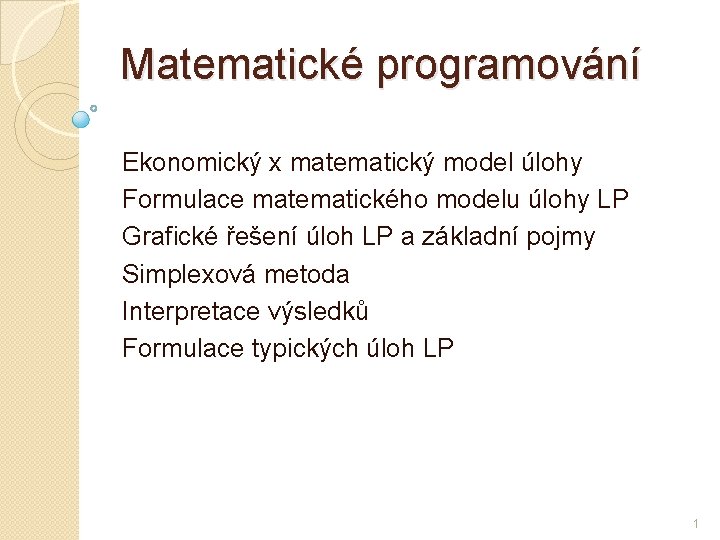 Matematické programování

Ekonomický x matematický model úlohy
Formulace matematického modelu úlohy LP
Grafické řešení úloh LP a základní pojmy
Simplexová metoda
Interpretace výsledků
Formulace typických úloh LP

1